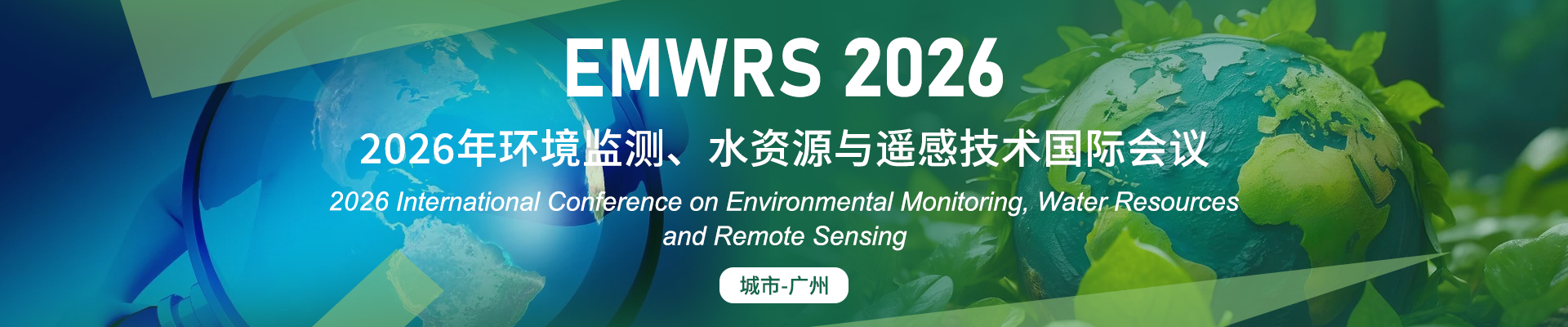 EMWRS 2026

2026年环境监测、水资源与遥感技术国际会议

2026 International Conference on Environmental Monitoring, Water Resources and Remote Sensing

城市-广州